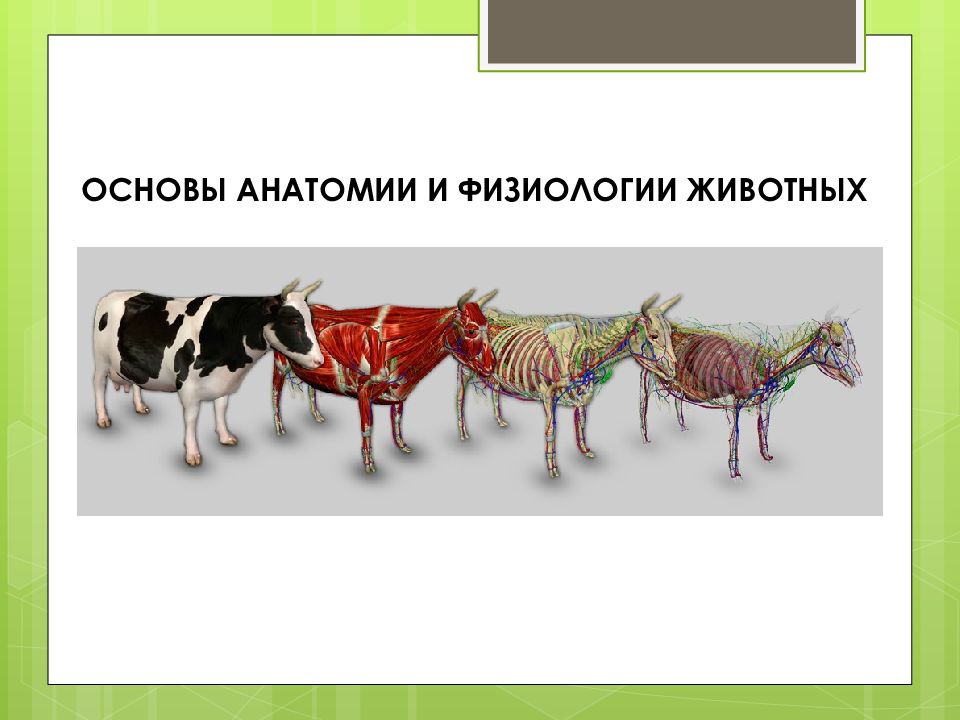 ОСНОВЫ АНАТОМИИ И ФИЗИОЛОГИИ ЖИВОТНЫХ